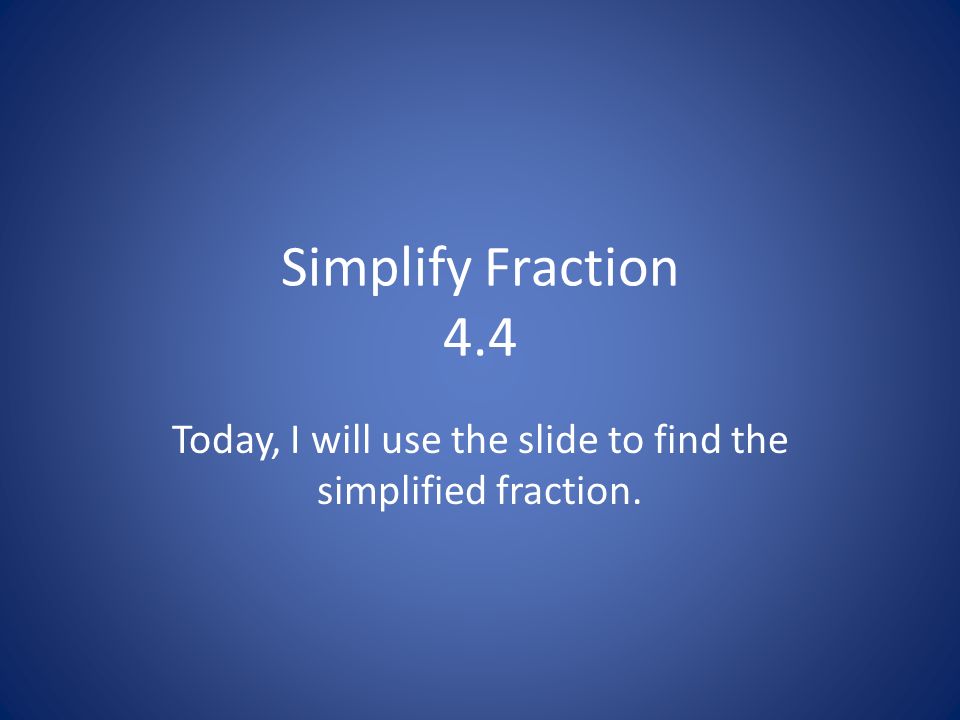 Simplify Fraction
4.4

Today, I will use the slide to find the simplified fraction.